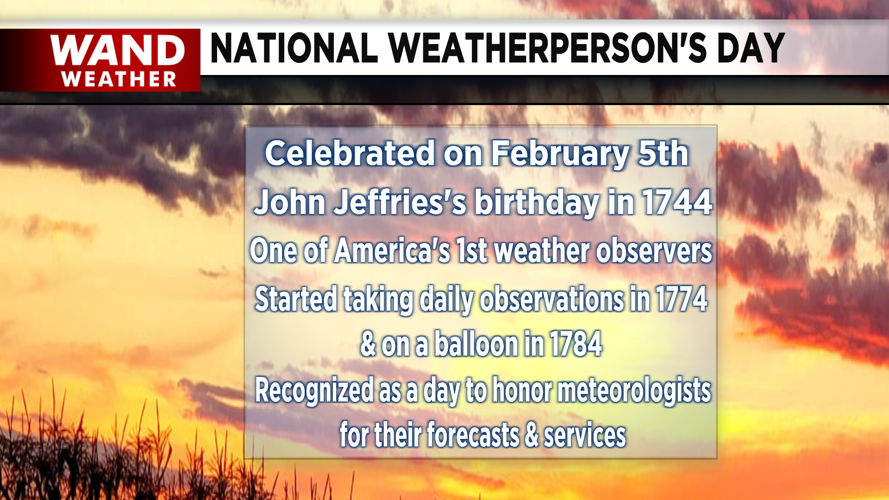 WAND WEATHER

NATIONAL WEATHERPERSON'S DAY

Celebrated on February 5th

John Jeffries's birthday in 1744

One of America's 1st weather observers

Started taking daily observations in 1774 & on a balloon in 1784

Recognized as a day to honor meteorologists for their forecasts & services